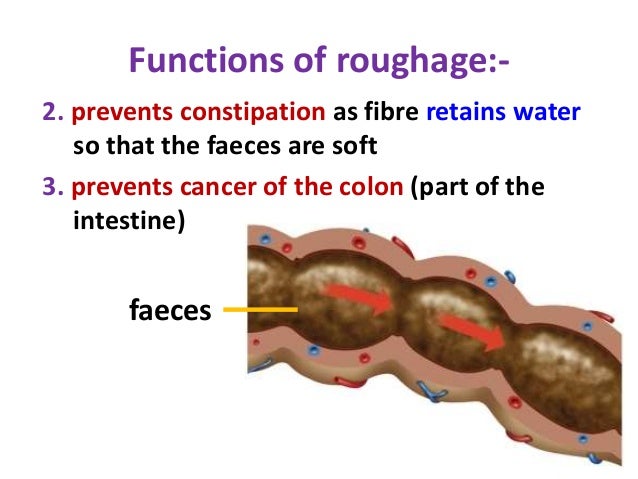 Functions of roughage:-

2. prevents constipation as fibre retains water so that the faeces are soft

3. prevents cancer of the colon (part of the intestine)

faeces